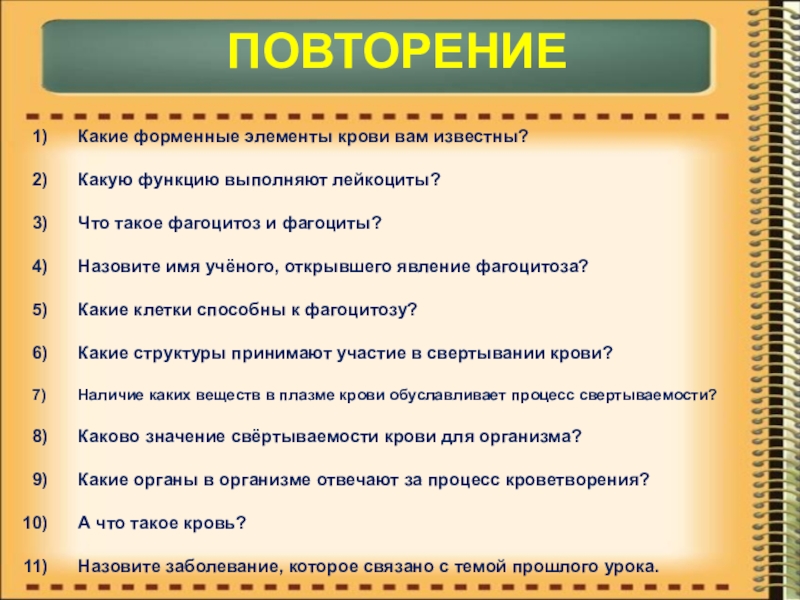 ПОВТОРЕНИЕ

1) Какие форменные элементы крови вам известны?

2) Какую функцию выполняют лейкоциты?

3) Что такое фагоцитоз и фагоциты?

4) Назовите имя учёного, открывшего явление фагоцитоза?

5) Какие клетки способны к фагоцитозу?

6) Какие структуры принимают участие в свертывании крови?

7) Наличие каких веществ в плазме крови обуславливает процесс свертываемости?

8) Каково значение свёртываемости крови для организма?

9) Какие органы в организме отвечают за процесс кроветворения?

10) А что такое кровь?

11) Назовите заболевание, которое связано с темой прошлого урока.